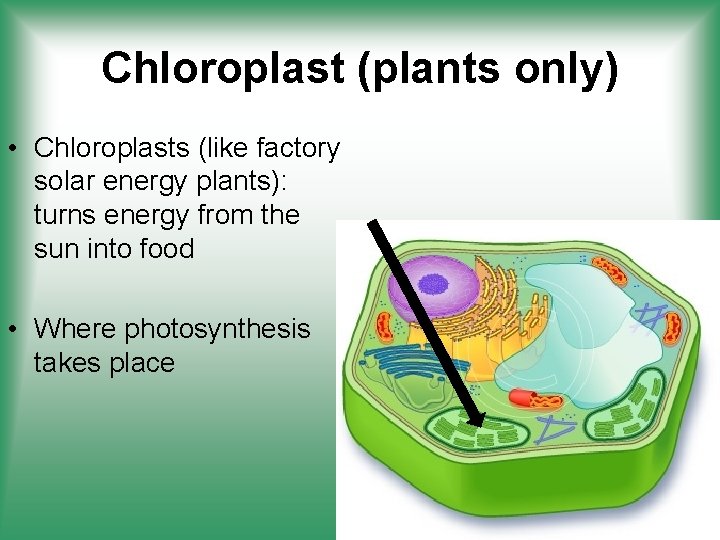 Chloroplast (plants only)

• Chloroplasts (like factory solar energy plants): turns energy from the sun into food

• Where photosynthesis takes place